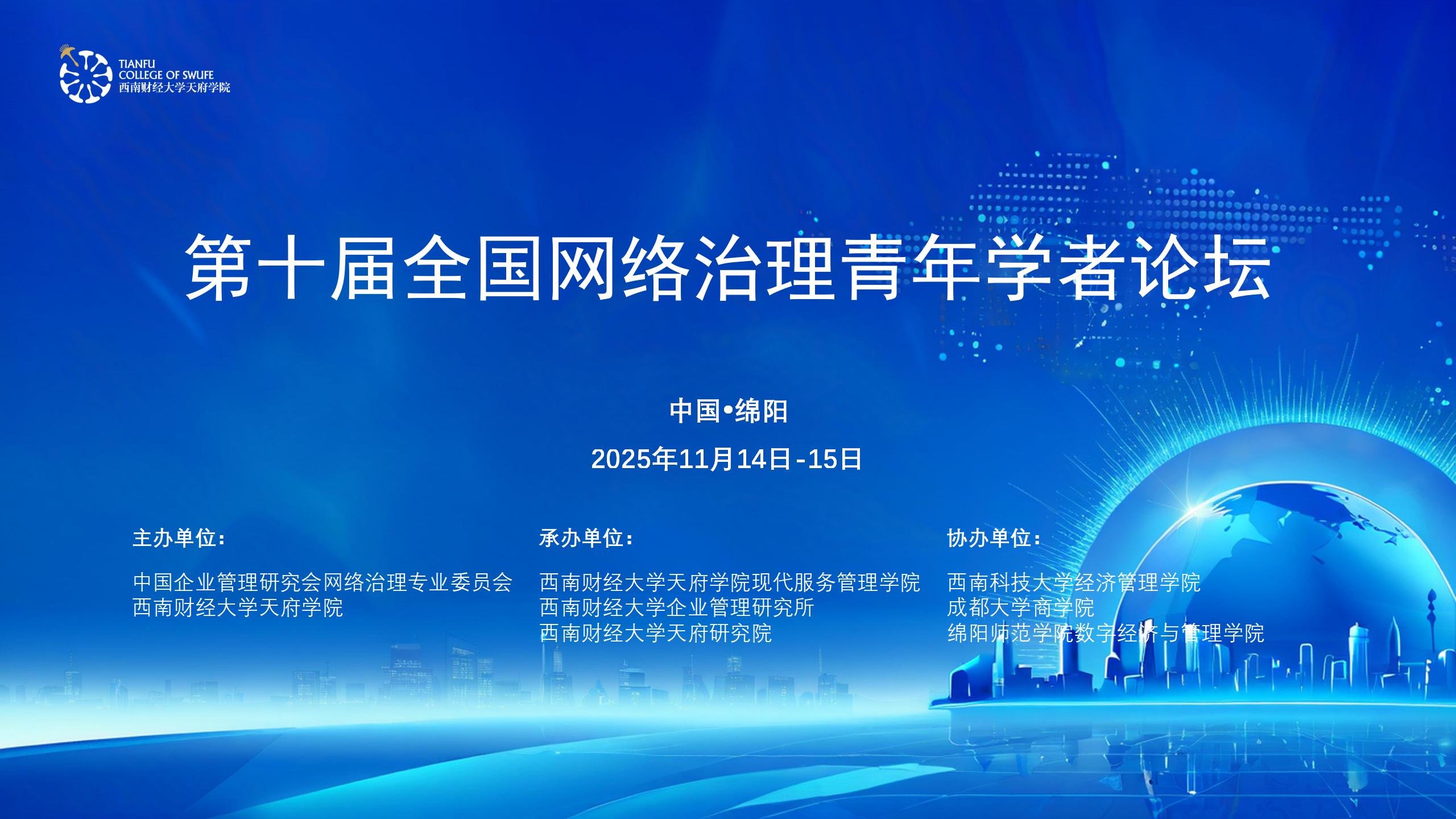 TIANFU
COLLEGE OF SWUFE
西南财经大学天府学院

第十届全国网络治理青年学者论坛

中国•绵阳

2025年11月14日-15日

主办单位：

中国企业管理研究会网络治理专业委员会
西南财经大学天府学院

承办单位：

西南财经大学天府学院现代服务管理学院
西南财经大学企业管理研究所
西南财经大学天府研究院

协办单位：

西南科技大学经济管理学院
成都大学商学院
绵阳师范学院数字经济与管理学院